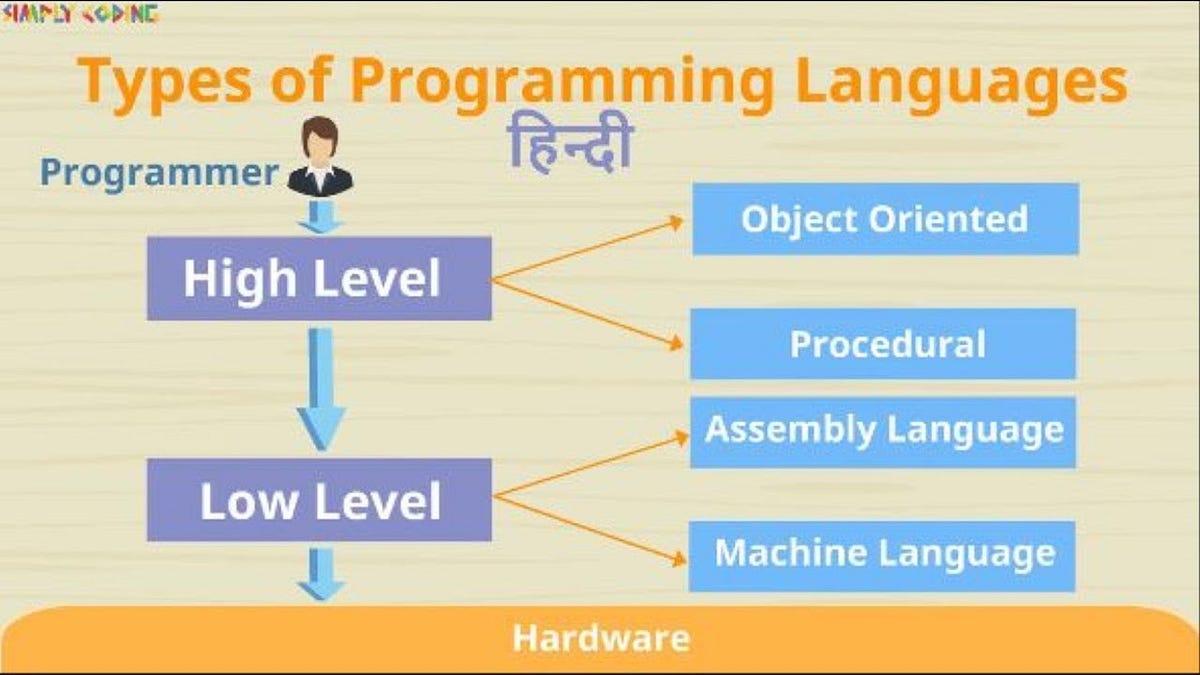 SIMPLY CODING

Types of Programming Languages
हिन्दी

Programmer

High Level

Object Oriented

Procedural

Low Level

Assembly Language

Machine Language

Hardware